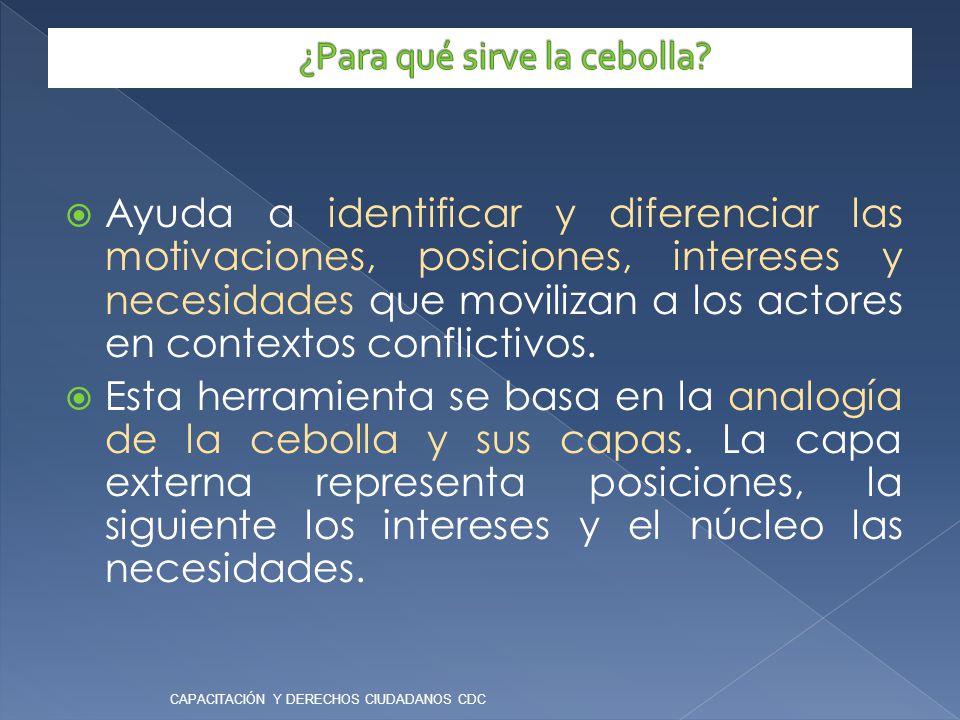 ¿Para qué sirve la cebolla?

Ayuda a identificar y diferenciar las motivaciones, posiciones, intereses y necesidades que movilizan a los actores en contextos conflictivos.

Esta herramienta se basa en la analogía de la cebolla y sus capas. La capa externa representa posiciones, la siguiente los intereses y el núcleo las necesidades.

CAPACITACIÓN Y DERECHOS CIUDADANOS CDC